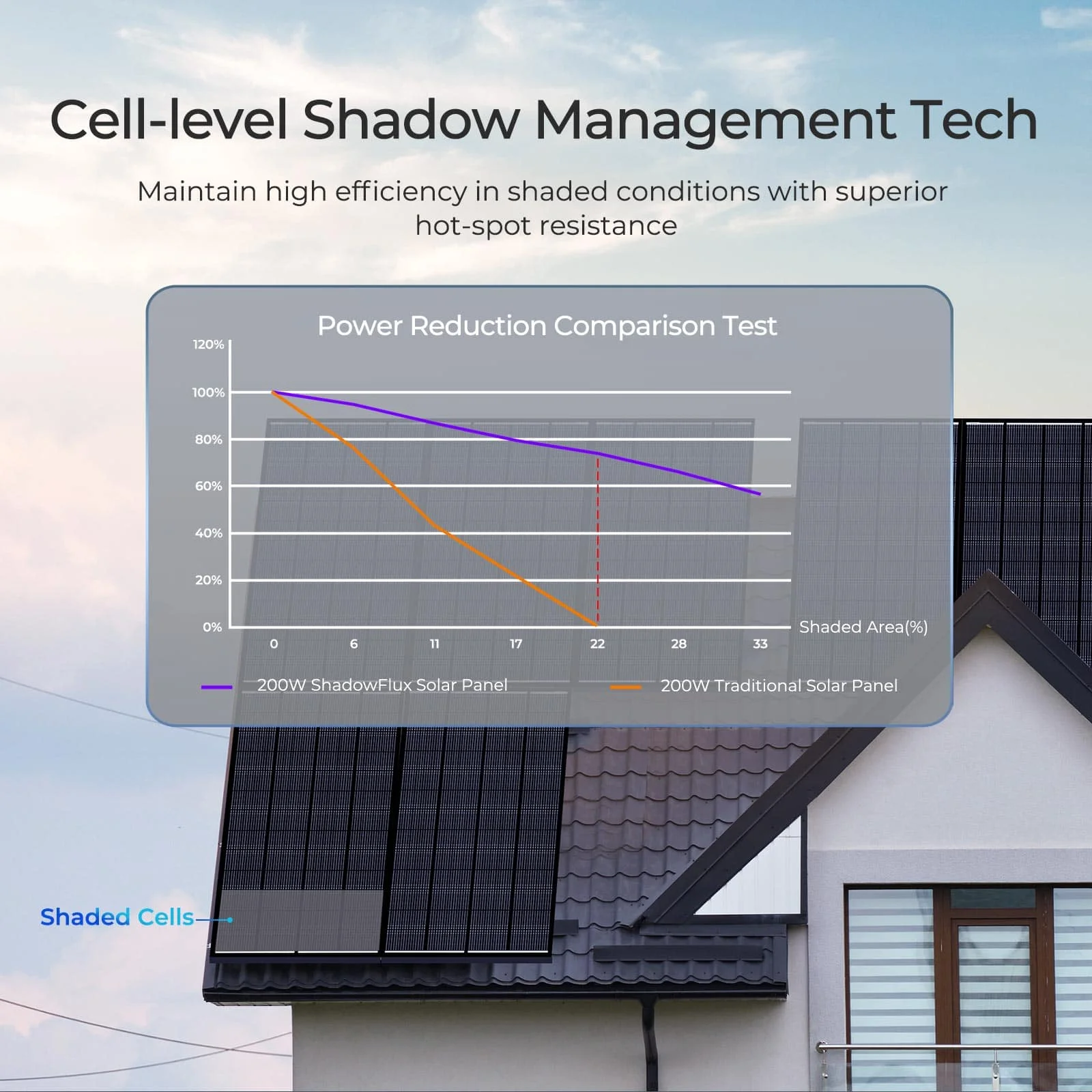 Cell-level Shadow Management Tech

Maintain high efficiency in shaded conditions with superior hot-spot resistance

Power Reduction Comparison Test

120%
100%
80%
60%
40%
20%
0%

0 6 11 17 22 28 33

Shaded Area(%)

200W ShadowFlux Solar Panel

200W Traditional Solar Panel

Shaded Cells